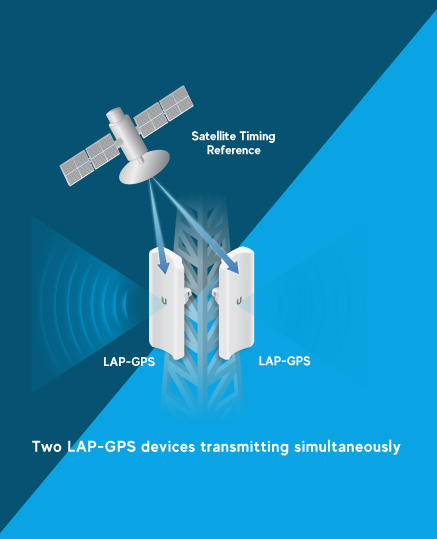 Satellite Timing Reference

LAP-GPS

LAP-GPS

Two LAP-GPS devices transmitting simultaneously